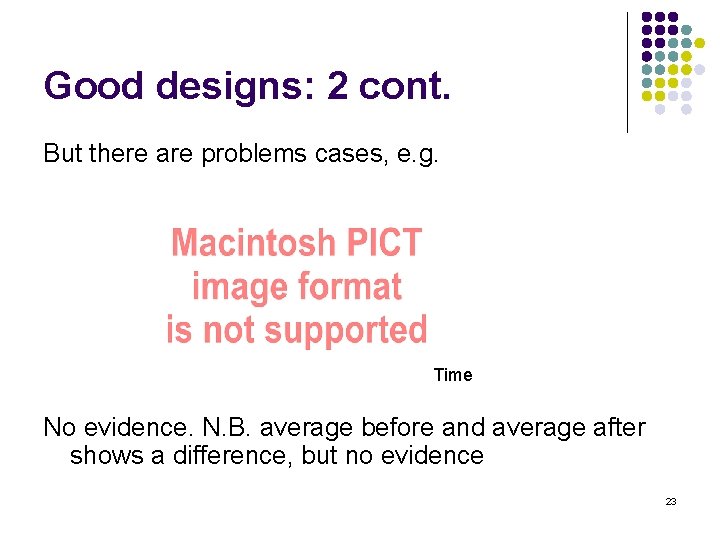 Good designs: 2 cont.

But there are problems cases, e.g.

Macintosh PICT image format is not supported

Time

No evidence. N.B. average before and average after shows a difference, but no evidence

23